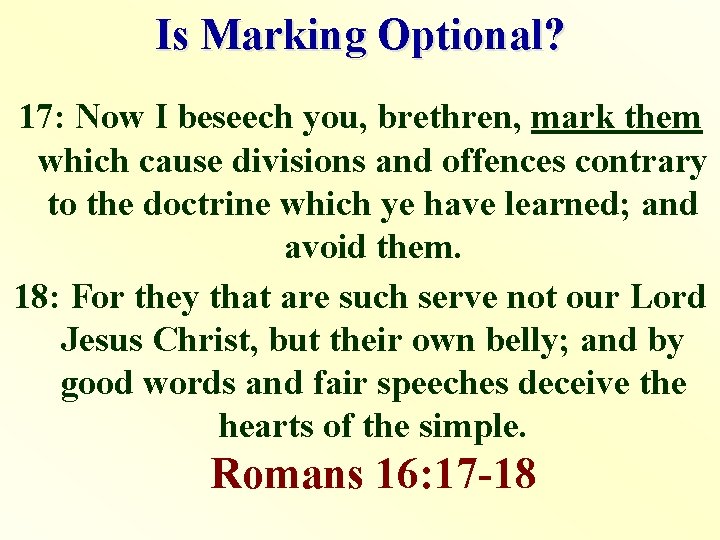 Is Marking Optional?

17: Now I beseech you, brethren, mark them which cause divisions and offences contrary to the doctrine which ye have learned; and avoid them.

18: For they that are such serve not our Lord Jesus Christ, but their own belly; and by good words and fair speeches deceive the hearts of the simple.

Romans 16:17-18